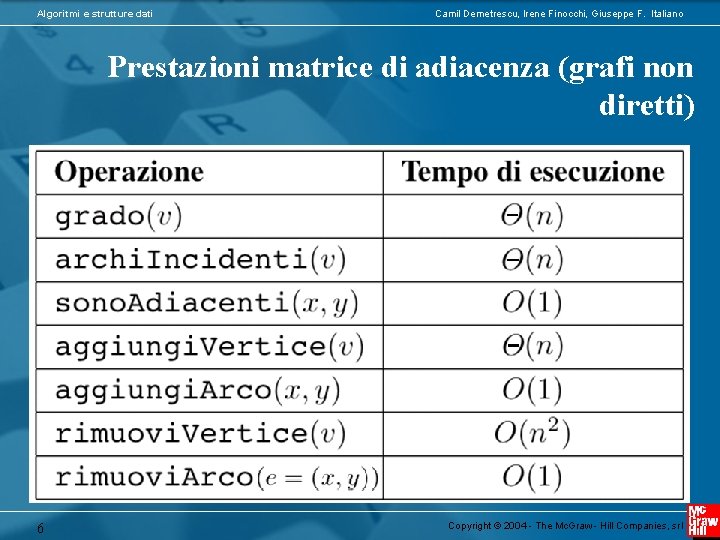 Algoritmi e strutture dati

Camil Demetrescu, Irene Finocchi, Giuseppe F. Italiano

Prestazioni matrice di adiacenza (grafi non diretti)

| Operazione | Tempo di esecuzione |
|---|---|
| grado$(v)$ | $\Theta(n)$ |
| archiIncidenti$(v)$ | $\Theta(n)$ |
| sonoAdiacenti$(x, y)$ | $O(1)$ |
| aggiungiVertice$(v)$ | $\Theta(n)$ |
| aggiungiArco$(x, y)$ | $O(1)$ |
| rimuoviVertice$(v)$ | $O(n^2)$ |
| rimuoviArco$(e = (x, y))$ | $O(1)$ |

6

Copyright © 2004 - The McGraw - Hill Companies, srl

Mc Graw Hill